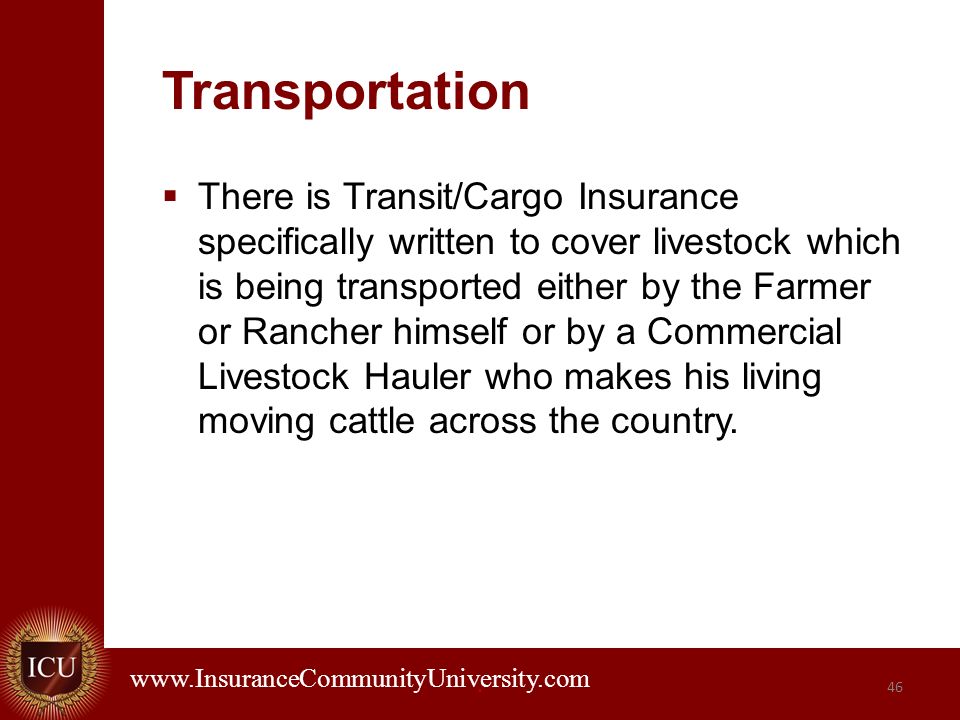 Transportation

▪ There is Transit/Cargo Insurance specifically written to cover livestock which is being transported either by the Farmer or Rancher himself or by a Commercial Livestock Hauler who makes his living moving cattle across the country.

ICU

www.InsuranceCommunityUniversity.com

46